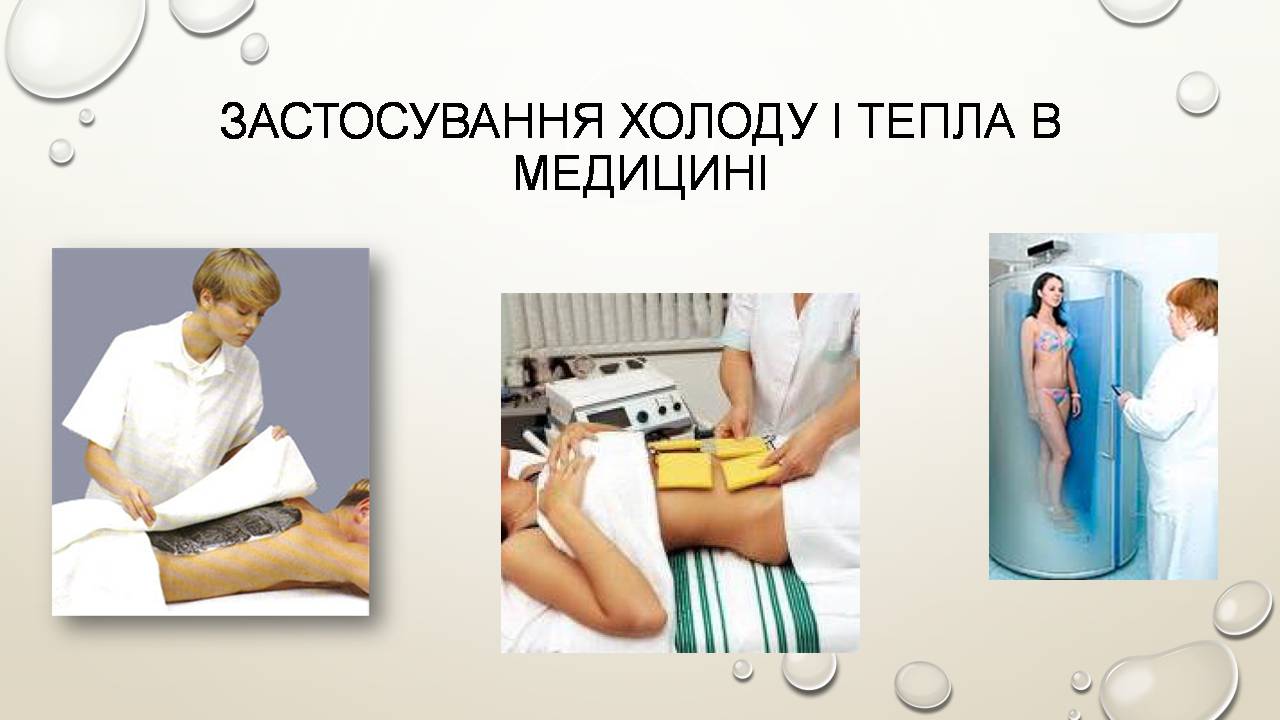 ЗАСТОСУВАННЯ ХОЛОДУ І ТЕПЛА В МЕДИЦИНІ